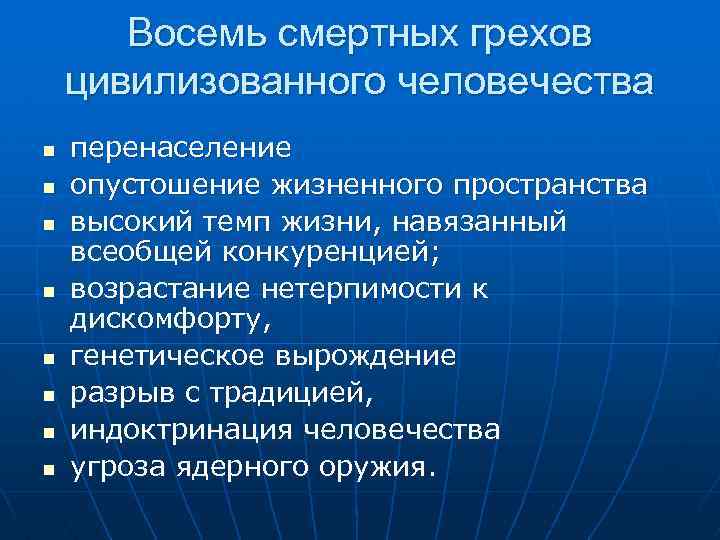 Восемь смертных грехов цивилизованного человечества

- перенаселение
- опустошение жизненного пространства
- высокий темп жизни, навязанный всеобщей конкуренцией;
- возрастание нетерпимости к дискомфорту,
- генетическое вырождение
- разрыв с традицией,
- индоктринация человечества
- угроза ядерного оружия.